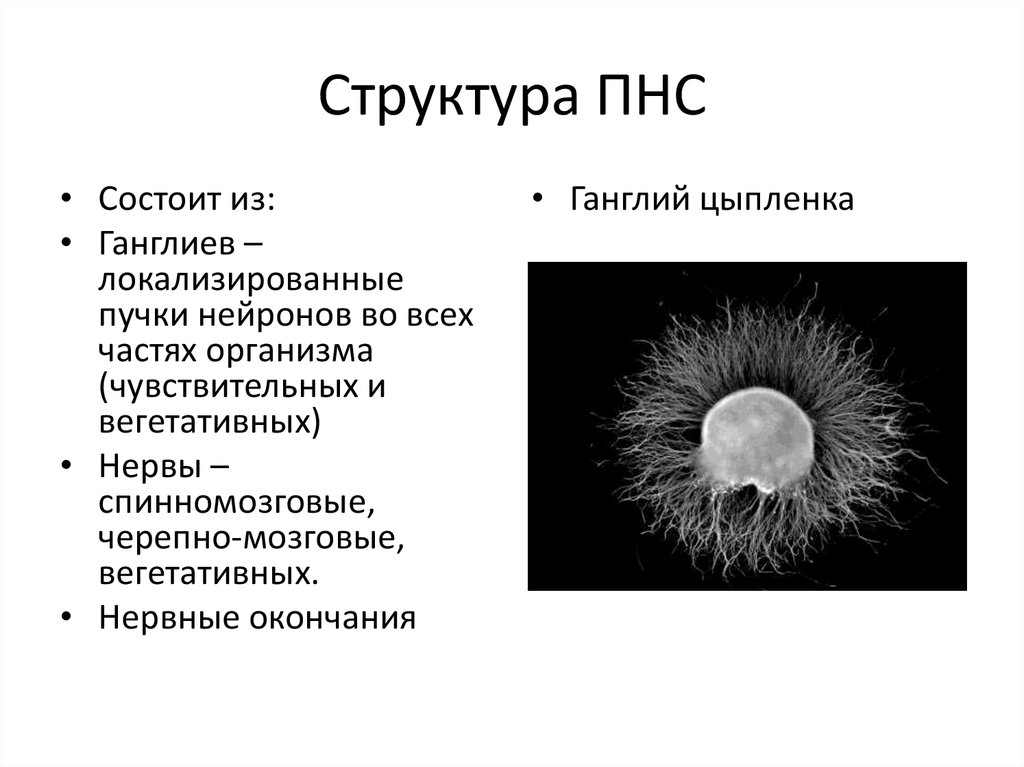 Структура ПНС

• Состоит из:
• Ганглиев – локализированные пучки нейронов во всех частях организма (чувствительных и вегетативных)
• Нервы – спинномозговые, черепно-мозговые, вегетативных.
• Нервные окончания

• Ганглий цыпленка